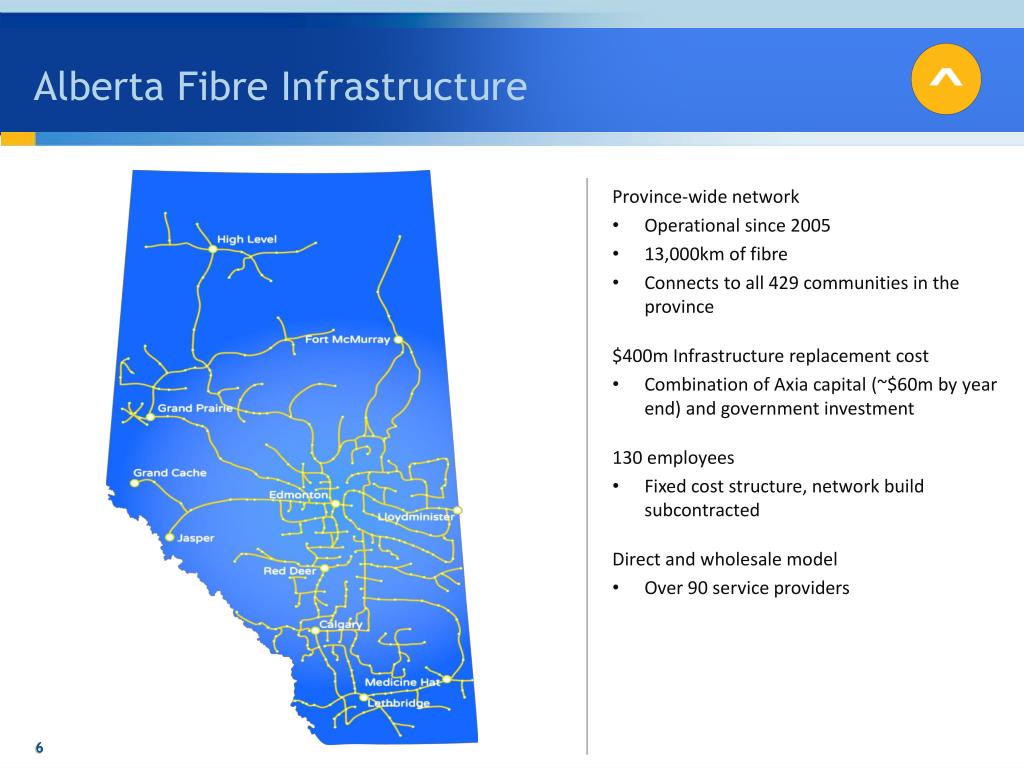 Alberta Fibre Infrastructure

High Level
Fort McMurray
Grand Prairie
Grand Cache
Edmonton
Lloydminister
Jasper
Red Deer
Calgary
Medicine Hat
Lethbridge

Province-wide network
• Operational since 2005
• 13,000km of fibre
• Connects to all 429 communities in the province

$400m Infrastructure replacement cost
• Combination of Axia capital (~$60m by year end) and government investment

130 employees
• Fixed cost structure, network build subcontracted

Direct and wholesale model
• Over 90 service providers

6